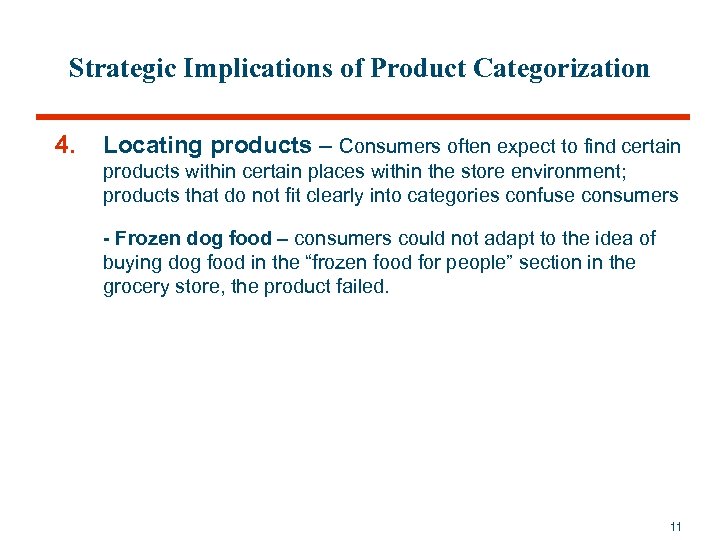 Strategic Implications of Product Categorization

4. Locating products – Consumers often expect to find certain products within certain places within the store environment; products that do not fit clearly into categories confuse consumers

- Frozen dog food – consumers could not adapt to the idea of buying dog food in the “frozen food for people” section in the grocery store, the product failed.

11